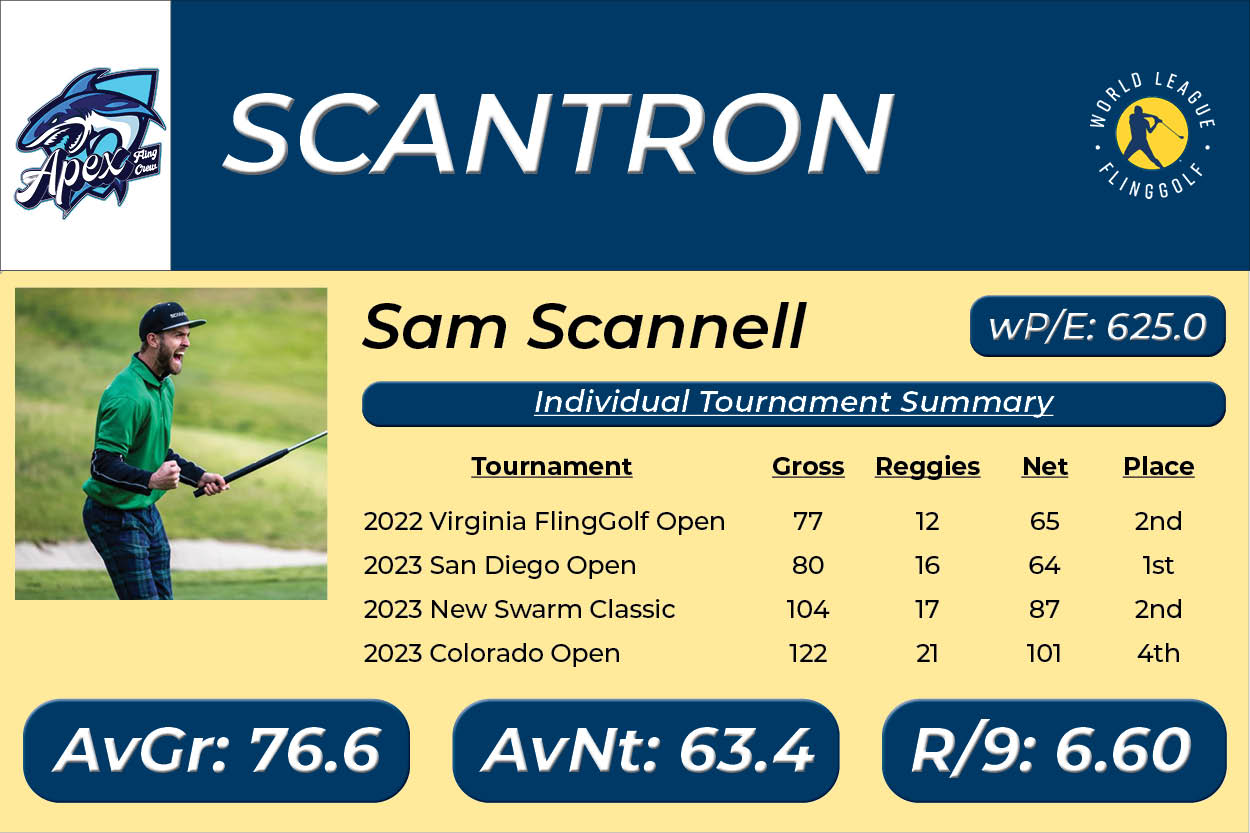 Apex Fling Crew

SCANTRON

WORLD LEAGUE FLINGGOLF

Sam Scannell

wP/E: 625.0

Individual Tournament Summary

| Tournament | Gross | Reggies | Net | Place |
|---|---|---|---|---|
| 2022 Virginia FlingGolf Open | 77 | 12 | 65 | 2nd |
| 2023 San Diego Open | 80 | 16 | 64 | 1st |
| 2023 New Swarm Classic | 104 | 17 | 87 | 2nd |
| 2023 Colorado Open | 122 | 21 | 101 | 4th |

AvGr: 76.6

AvNt: 63.4

R/9: 6.60